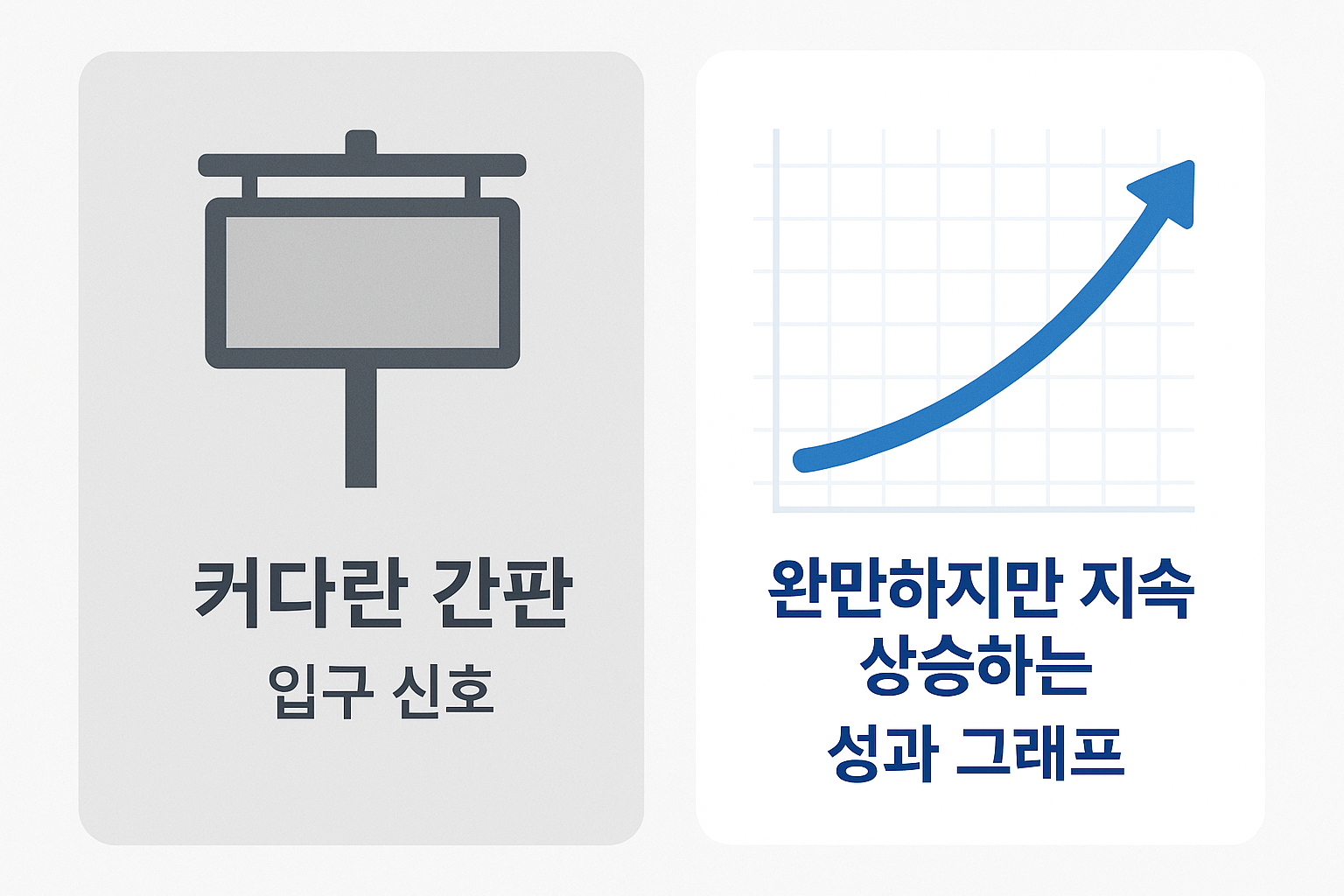 커다란 간판
입구 신호

완만하지만 지속
상승하는
성과 그래프